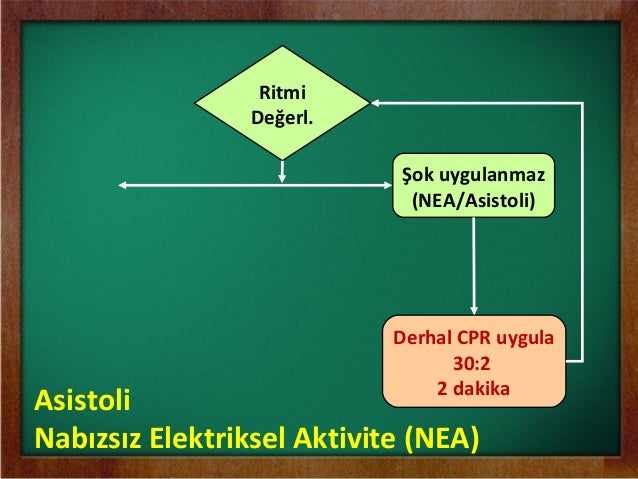 Ritmi
Değerl.

Şok uygulanmaz
(NEA/Asistoli)

Derhal CPR uygula
30:2
2 dakika

Asistoli
Nabızsız Elektriksel Aktivite (NEA)